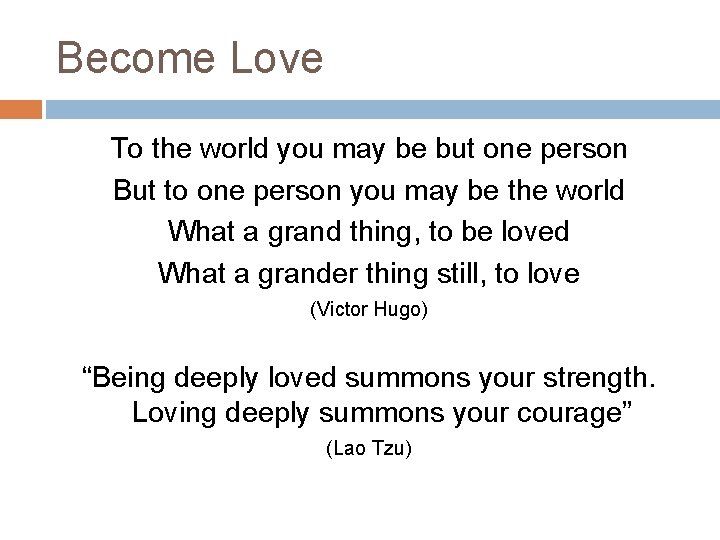 Become Love

To the world you may be but one person
But to one person you may be the world
What a grand thing, to be loved
What a grander thing still, to love
(Victor Hugo)

“Being deeply loved summons your strength. Loving deeply summons your courage”
(Lao Tzu)